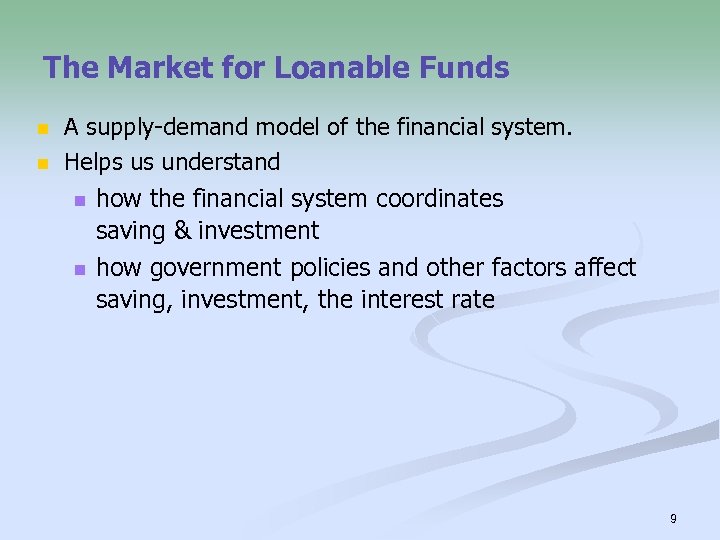 The Market for Loanable Funds

- A supply-demand model of the financial system.
- Helps us understand
  - how the financial system coordinates saving & investment
  - how government policies and other factors affect saving, investment, the interest rate

9